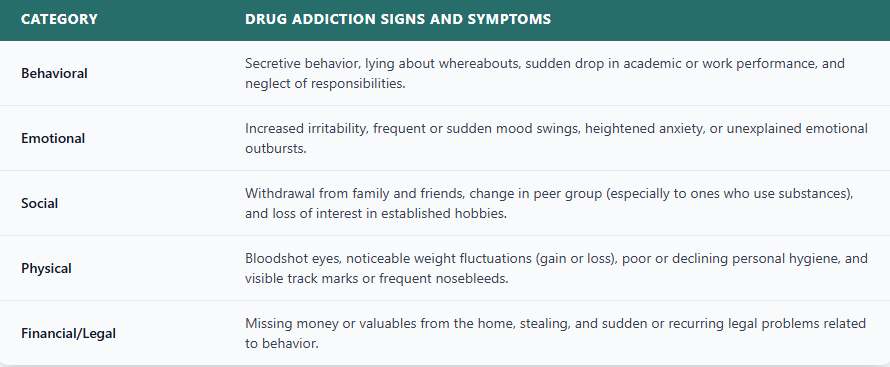 | CATEGORY | DRUG ADDICTION SIGNS AND SYMPTOMS |
|---|---|
| Behavioral | Secretive behavior, lying about whereabouts, sudden drop in academic or work performance, and neglect of responsibilities. |
| Emotional | Increased irritability, frequent or sudden mood swings, heightened anxiety, or unexplained emotional outbursts. |
| Social | Withdrawal from family and friends, change in peer group (especially to ones who use substances), and loss of interest in established hobbies. |
| Physical | Bloodshot eyes, noticeable weight fluctuations (gain or loss), poor or declining personal hygiene, and visible track marks or frequent nosebleeds. |
| Financial/Legal | Missing money or valuables from the home, stealing, and sudden or recurring legal problems related to behavior. |